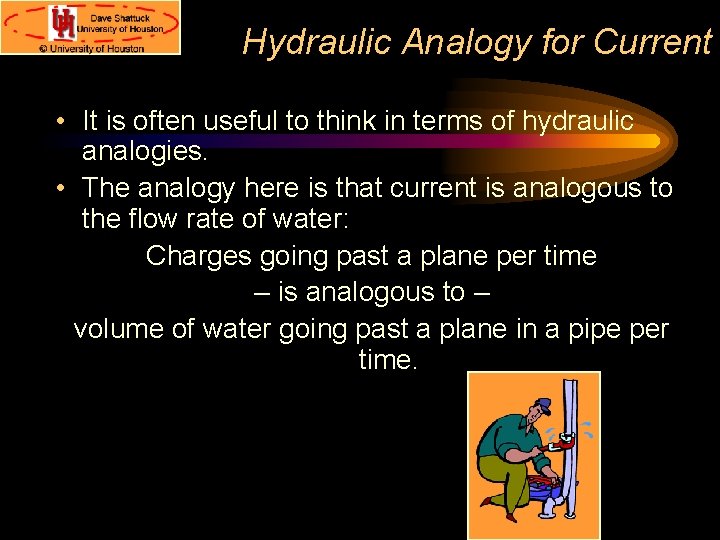 Dave Shattuck
University of Houston
© University of Houston

Hydraulic Analogy for Current

• It is often useful to think in terms of hydraulic analogies.
• The analogy here is that current is analogous to the flow rate of water:

Charges going past a plane per time
– is analogous to –
volume of water going past a plane in a pipe per time.